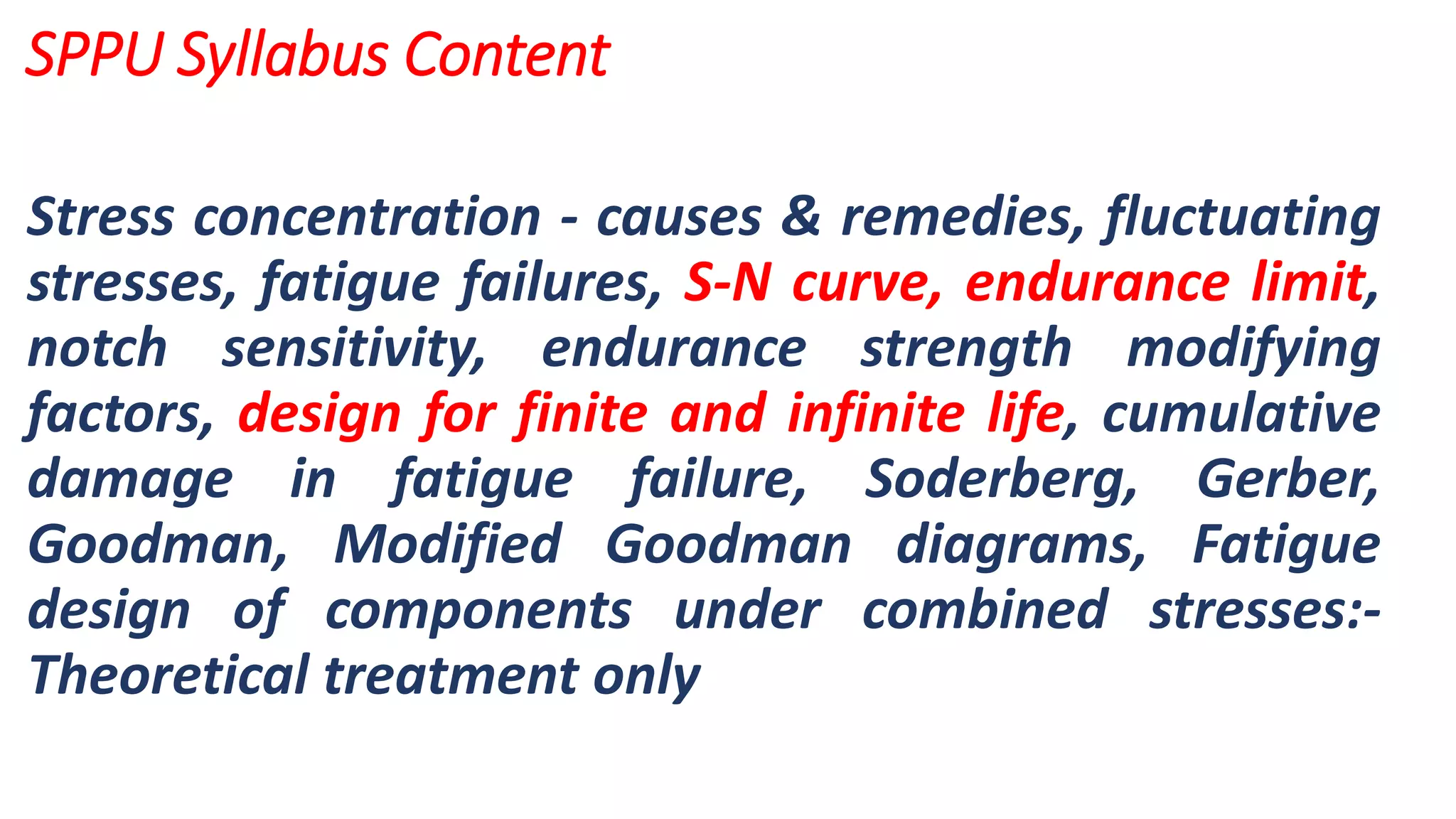 SPPU Syllabus Content

Stress concentration - causes & remedies, fluctuating stresses, fatigue failures, S-N curve, endurance limit, notch sensitivity, endurance strength modifying factors, design for finite and infinite life, cumulative damage in fatigue failure, Soderberg, Gerber, Goodman, Modified Goodman diagrams, Fatigue design of components under combined stresses:- Theoretical treatment only